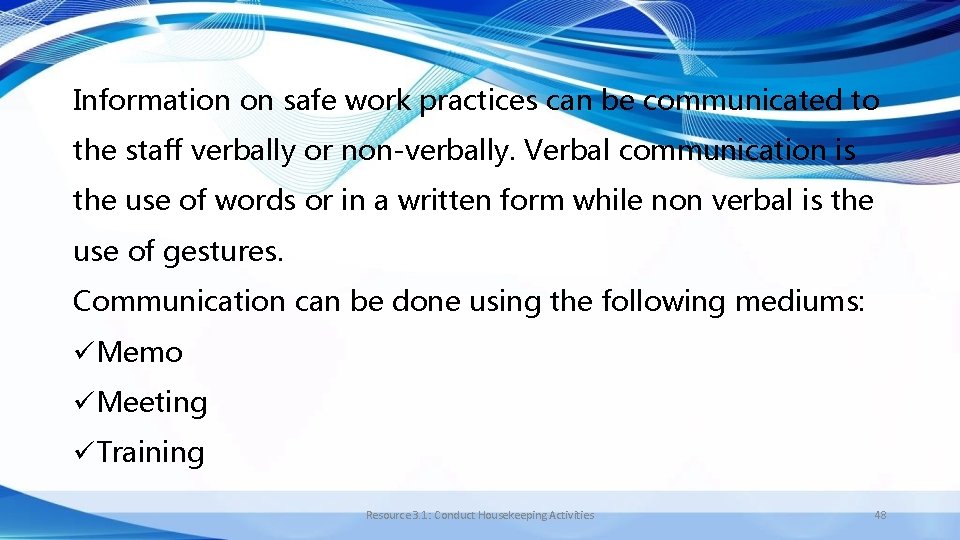 Information on safe work practices can be communicated to the staff verbally or non-verbally. Verbal communication is the use of words or in a written form while non verbal is the use of gestures.
Communication can be done using the following mediums:
✓Memo
✓Meeting
✓Training

Resource 3.1: Conduct Housekeeping Activities

48